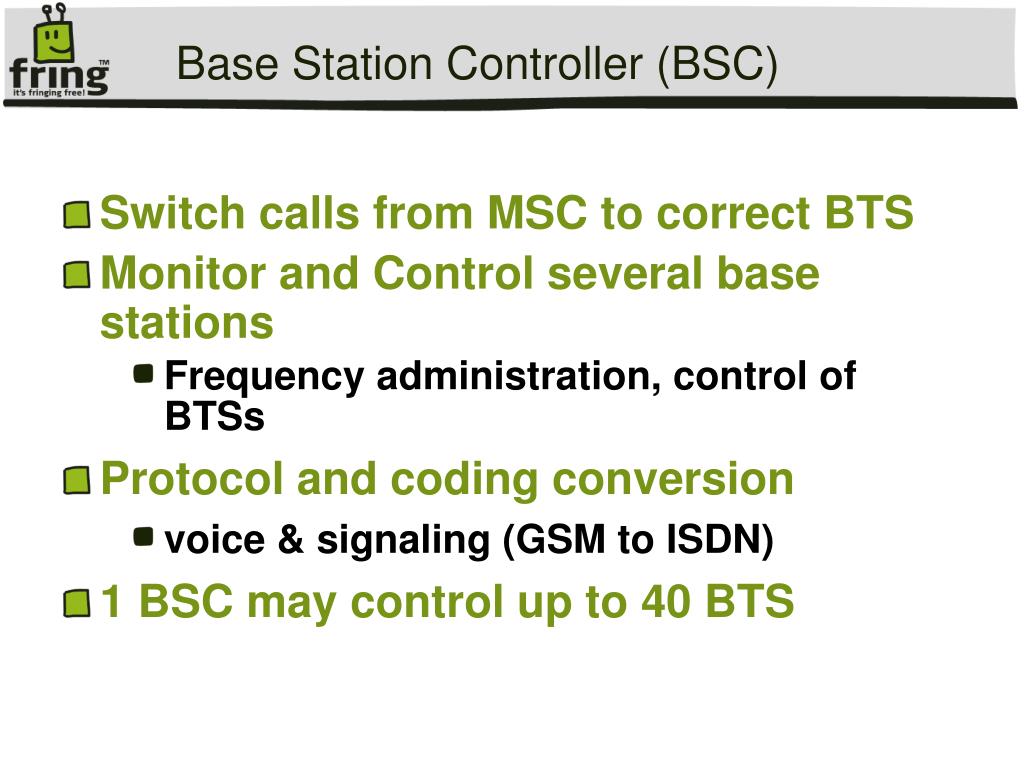 fring™
it's fringing free!

Base Station Controller (BSC)

Switch calls from MSC to correct BTS

Monitor and Control several base stations

Frequency administration, control of BTSs

Protocol and coding conversion

voice & signaling (GSM to ISDN)

1 BSC may control up to 40 BTS